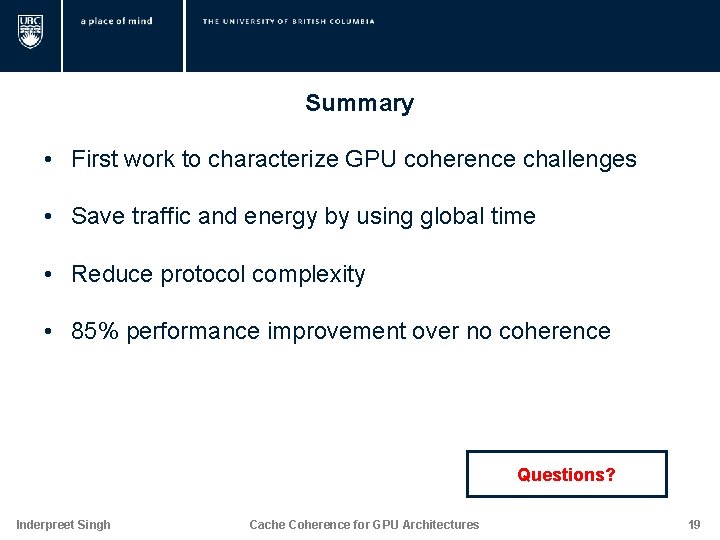 UBC a place of mind THE UNIVERSITY OF BRITISH COLUMBIA

Summary

• First work to characterize GPU coherence challenges

• Save traffic and energy by using global time

• Reduce protocol complexity

• 85% performance improvement over no coherence

Questions?

Inderpreet Singh Cache Coherence for GPU Architectures 19